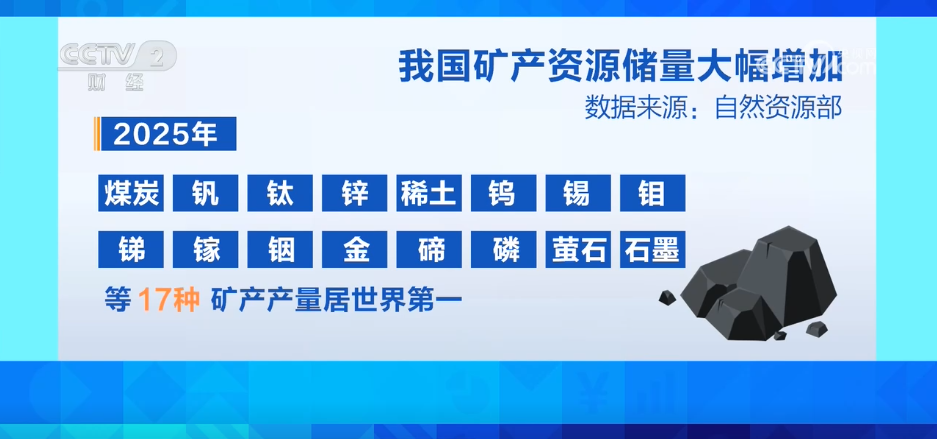 CCTV 2 财经

我国矿产资源储量大幅增加

数据来源：自然资源部

2025年

煤炭 钒 钛 锌 稀土 钨 锡 钼

锑 镓 铟 金 碲 磷 萤石 石墨

等 17种 矿产产量居世界第一